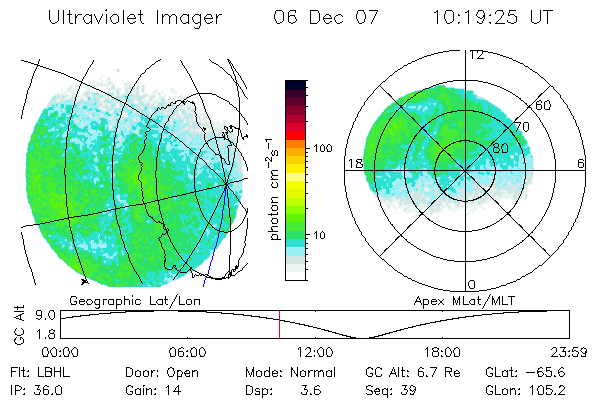 Ultraviolet Imager 06 Dec 07 10:19:25 UT

photon $cm^{-2}s^{-1}$
100
10

12
60
70
80
18
6
0

Geographic Lat/Lon
Apex MLat/MLT

GC Alt
9.0
1.8
00:00 06:00 12:00 18:00 23:59

Flt: LBHL Door: Open Mode: Normal GC Alt: 6.7 Re GLat: −65.6
IP: 36.0 Gain: 14 Dsp: 3.6 Seq: 39 GLon: 105.2